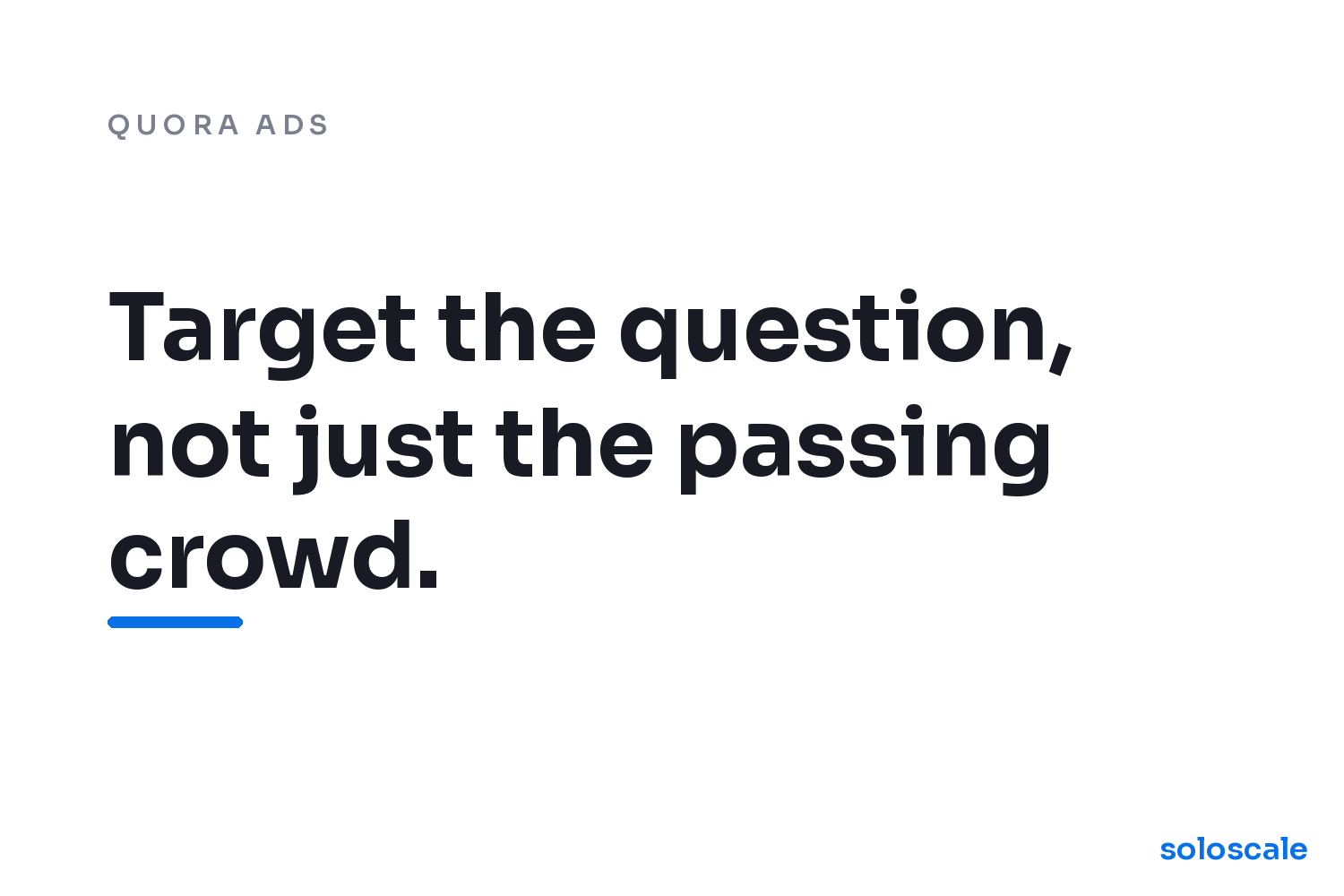 QUORA ADS

Target the question, not just the passing crowd.

soloscale